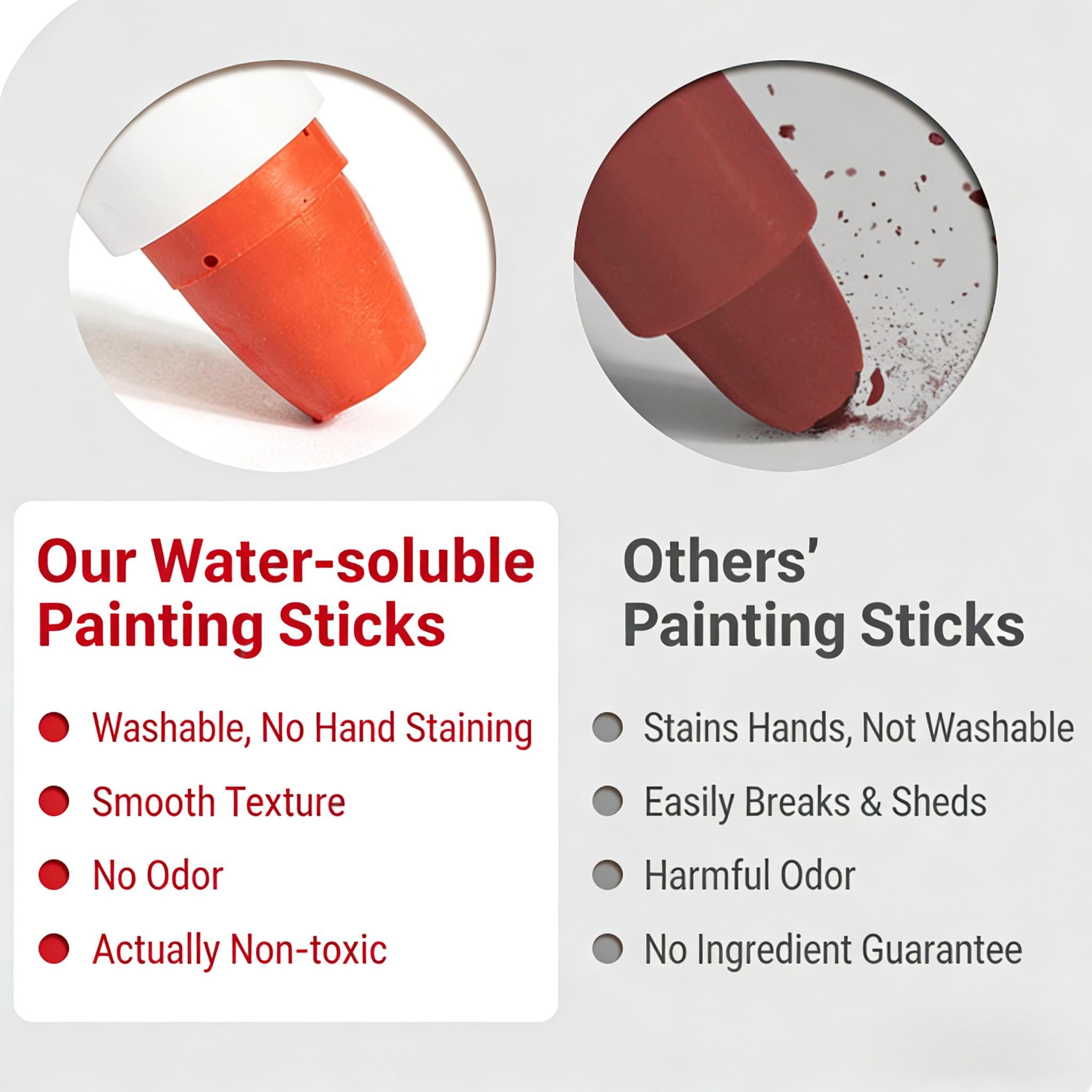 Our Water-soluble Painting Sticks

Washable, No Hand Staining

Smooth Texture

No Odor

Actually Non-toxic

Others' Painting Sticks

Stains Hands, Not Washable

Easily Breaks & Sheds

Harmful Odor

No Ingredient Guarantee